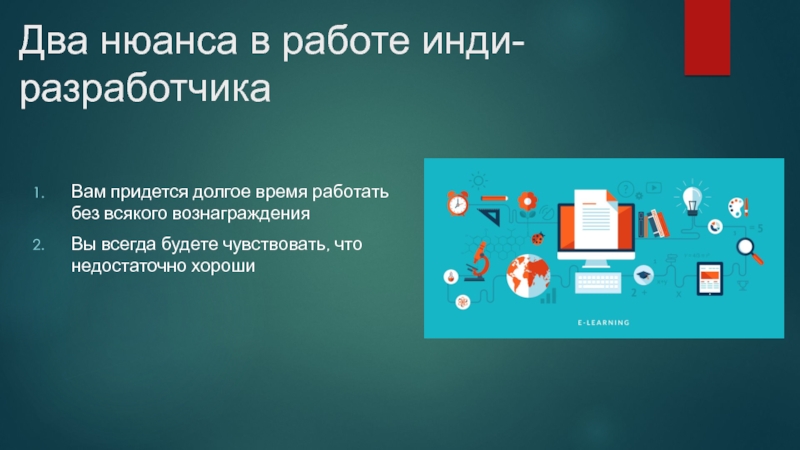 Два нюанса в работе инди-разработчика

1. Вам придется долгое время работать без всякого вознаграждения
2. Вы всегда будете чувствовать, что недостаточно хороши

E-LEARNING